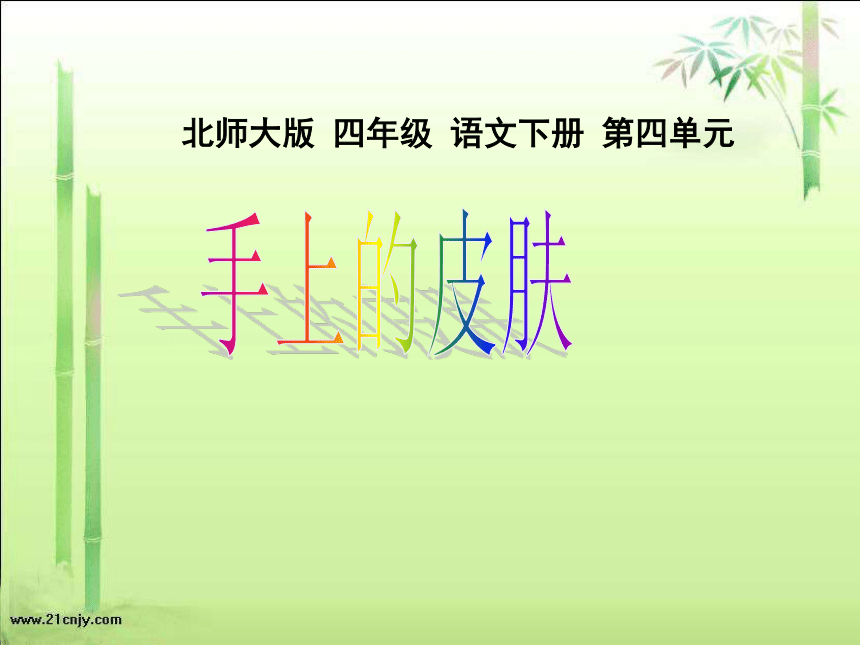 北师大版 四年级 语文下册 第四单元

手上的皮肤

www.21cnjy.com